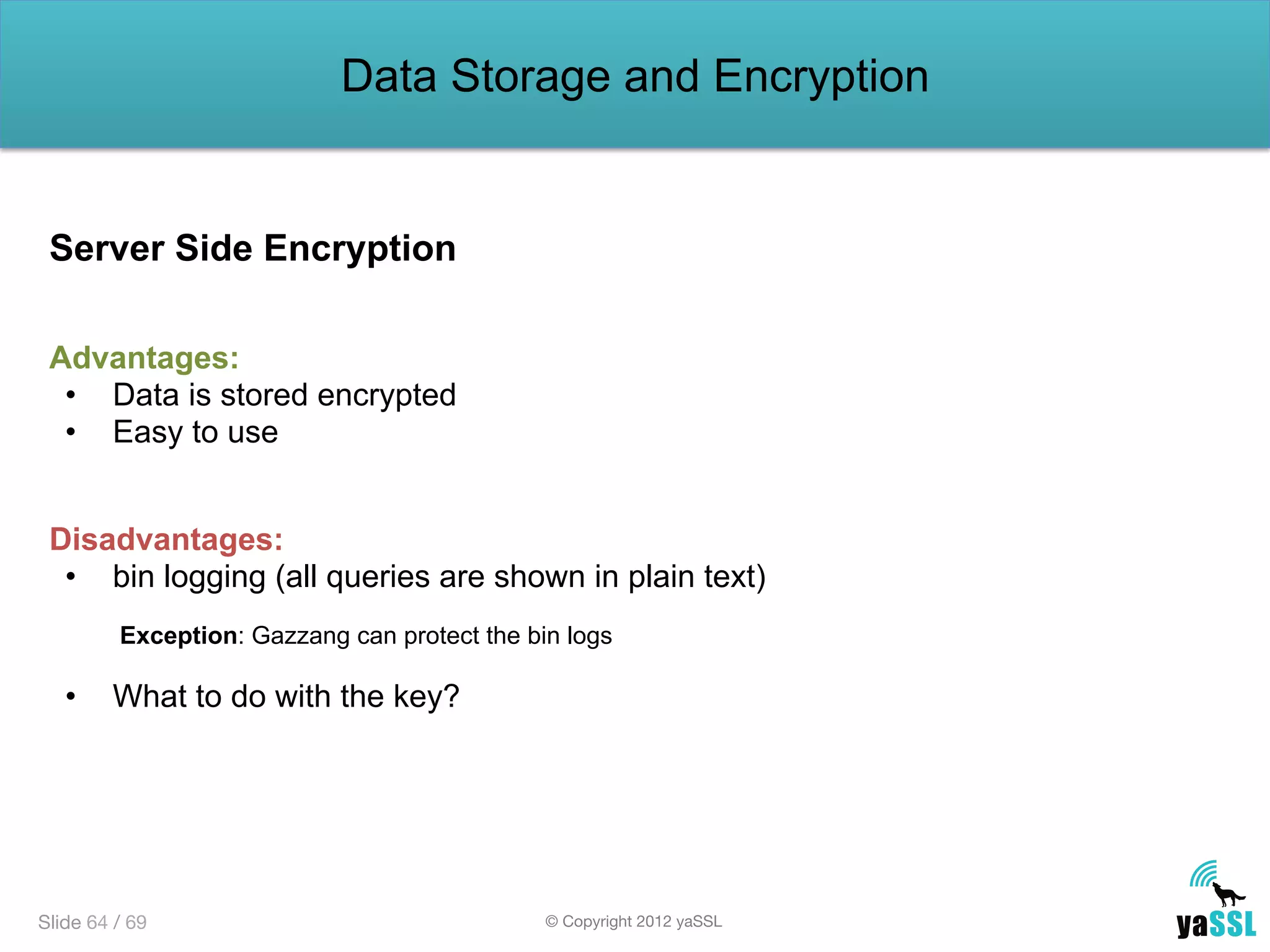 Data Storage and Encryption

Server Side Encryption

Advantages:
• Data is stored encrypted
• Easy to use

Disadvantages:
• bin logging (all queries are shown in plain text)

Exception: Gazzang can protect the bin logs

• What to do with the key?

Slide 64 / 69

© Copyright 2012 yaSSL

yaSSL